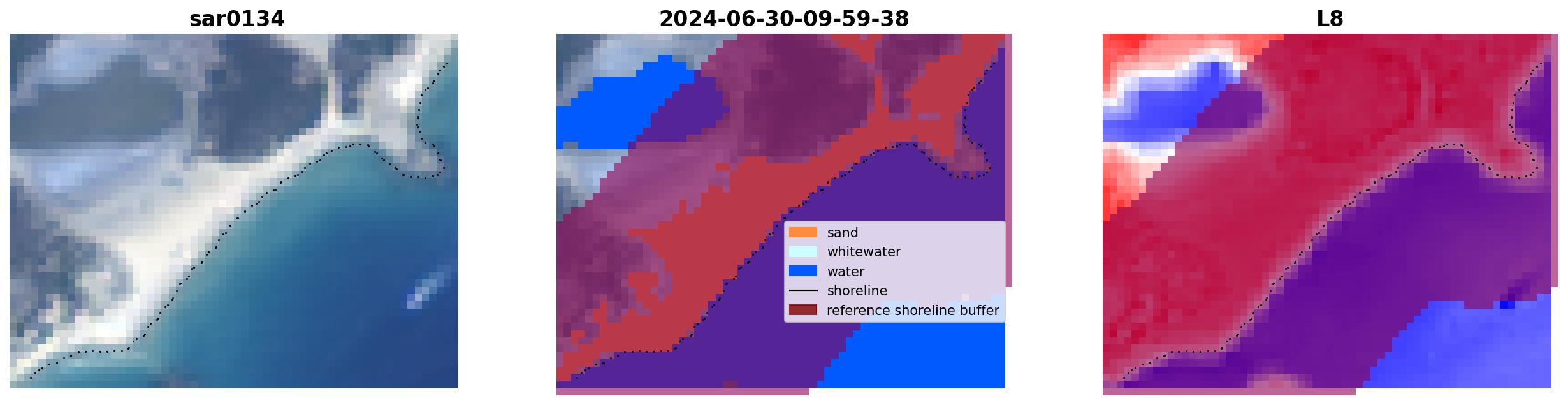 sar0134

2024-06-30-09-59-38

sand
whitewater
water
shoreline
reference shoreline buffer

L8